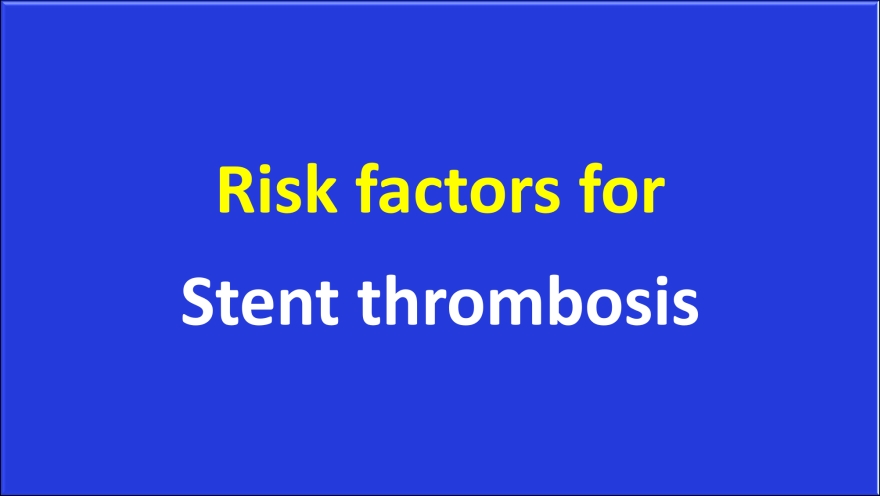 Risk factors for

Stent thrombosis